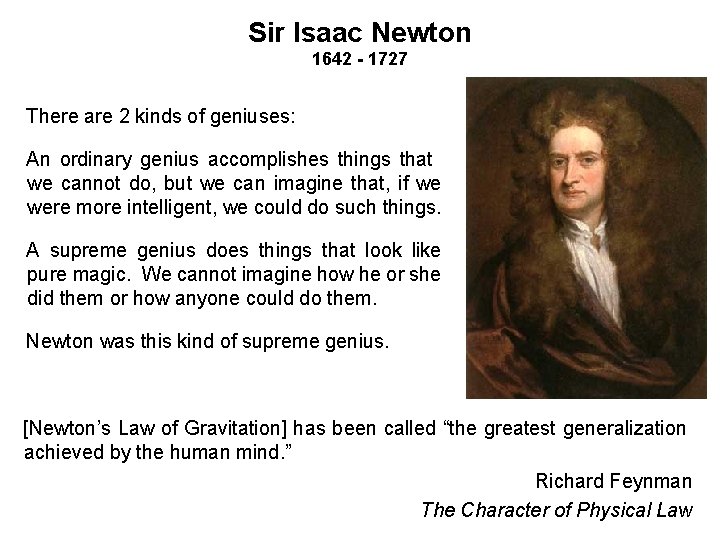 Sir Isaac Newton
1642 - 1727

There are 2 kinds of geniuses:

An ordinary genius accomplishes things that we cannot do, but we can imagine that, if we were more intelligent, we could do such things.

A supreme genius does things that look like pure magic. We cannot imagine how he or she did them or how anyone could do them.

Newton was this kind of supreme genius.

[Newton's Law of Gravitation] has been called "the greatest generalization achieved by the human mind."

Richard Feynman
The Character of Physical Law